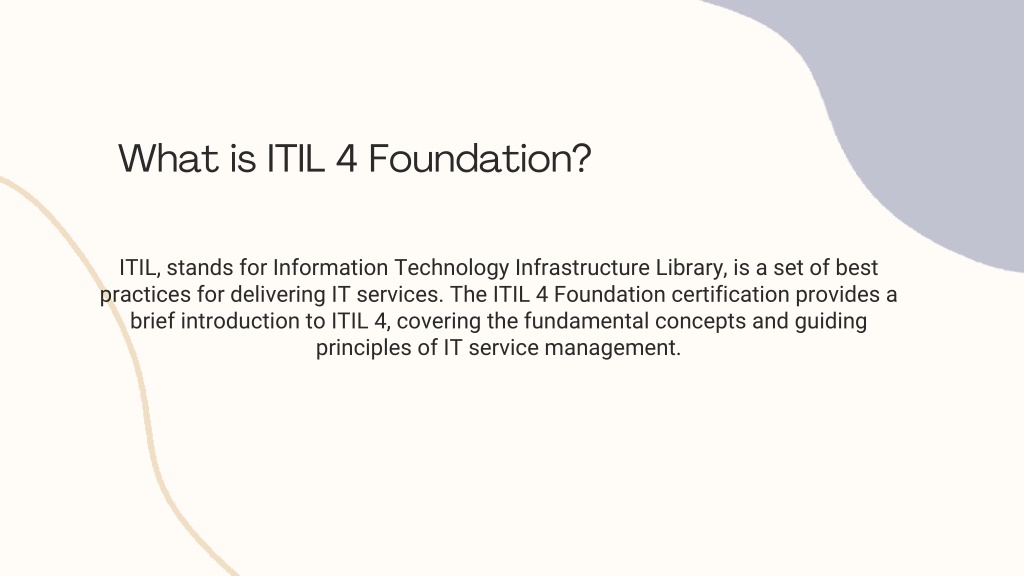 What is ITIL 4 Foundation?

ITIL, stands for Information Technology Infrastructure Library, is a set of best practices for delivering IT services. The ITIL 4 Foundation certification provides a brief introduction to ITIL 4, covering the fundamental concepts and guiding principles of IT service management.